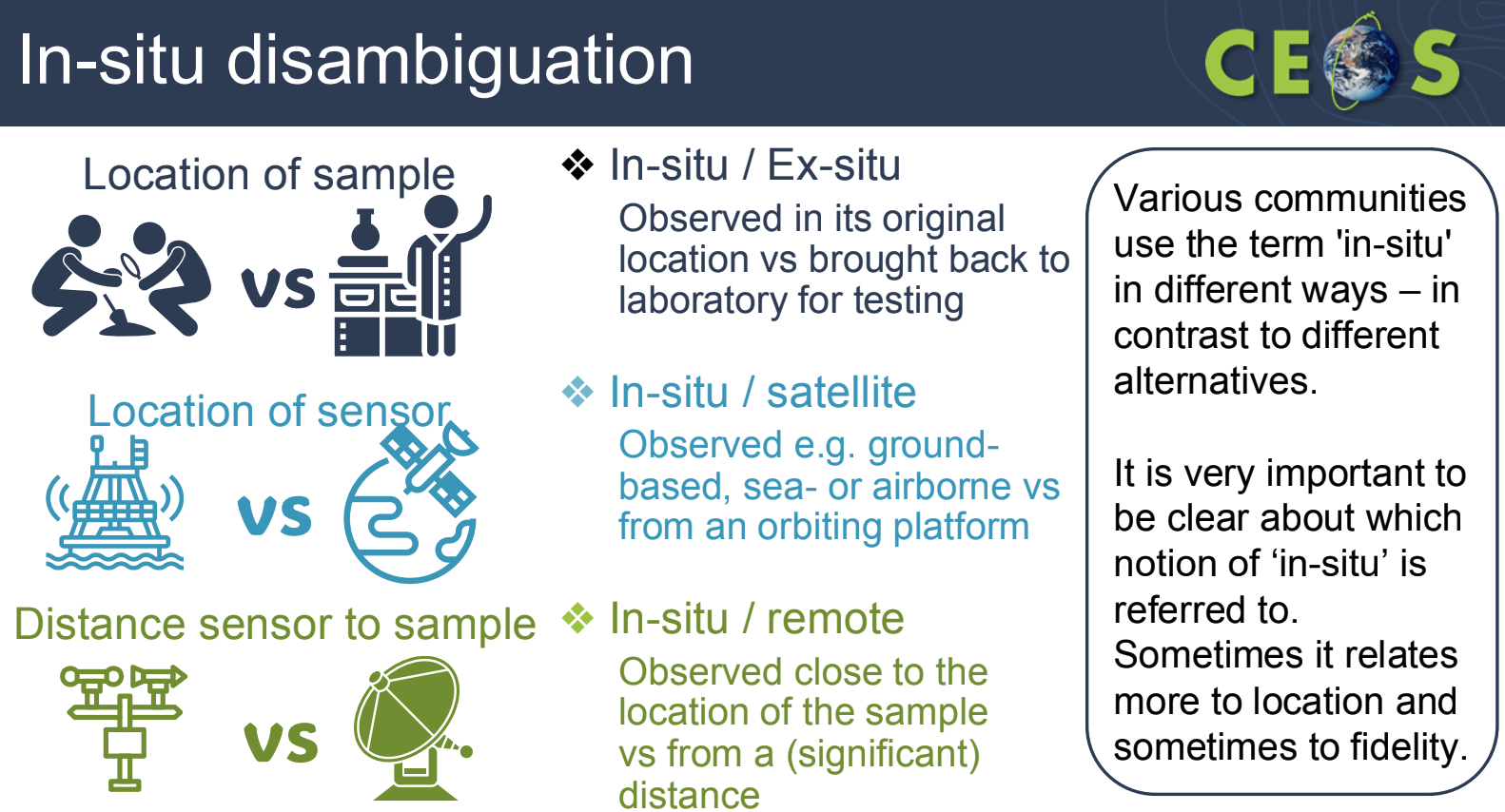 In-situ disambiguation

CEOS

Location of sample

VS

Location of sensor

VS

Distance sensor to sample

VS

❖ In-situ / Ex-situ

Observed in its original location vs brought back to laboratory for testing

❖ In-situ / satellite

Observed e.g. ground-based, sea- or airborne vs from an orbiting platform

❖ In-situ / remote

Observed close to the location of the sample vs from a (significant) distance

Various communities use the term 'in-situ' in different ways – in contrast to different alternatives.

It is very important to be clear about which notion of ‘in-situ’ is referred to. Sometimes it relates more to location and sometimes to fidelity.